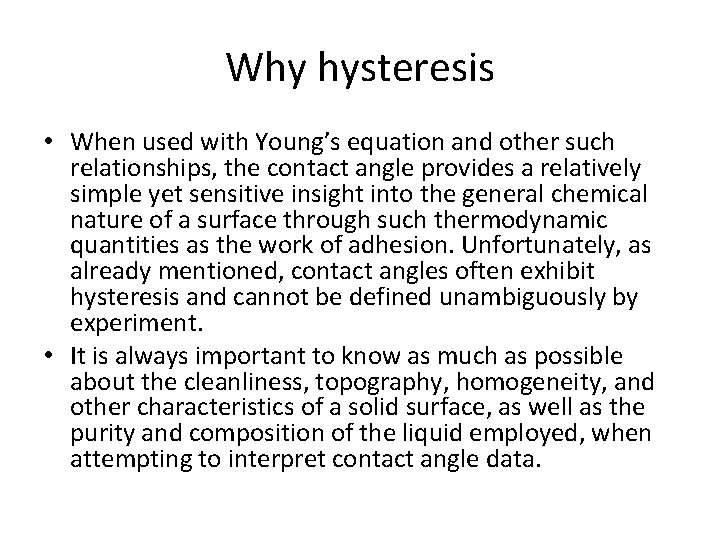 Why hysteresis

• When used with Young's equation and other such relationships, the contact angle provides a relatively simple yet sensitive insight into the general chemical nature of a surface through such thermodynamic quantities as the work of adhesion. Unfortunately, as already mentioned, contact angles often exhibit hysteresis and cannot be defined unambiguously by experiment.

• It is always important to know as much as possible about the cleanliness, topography, homogeneity, and other characteristics of a solid surface, as well as the purity and composition of the liquid employed, when attempting to interpret contact angle data.